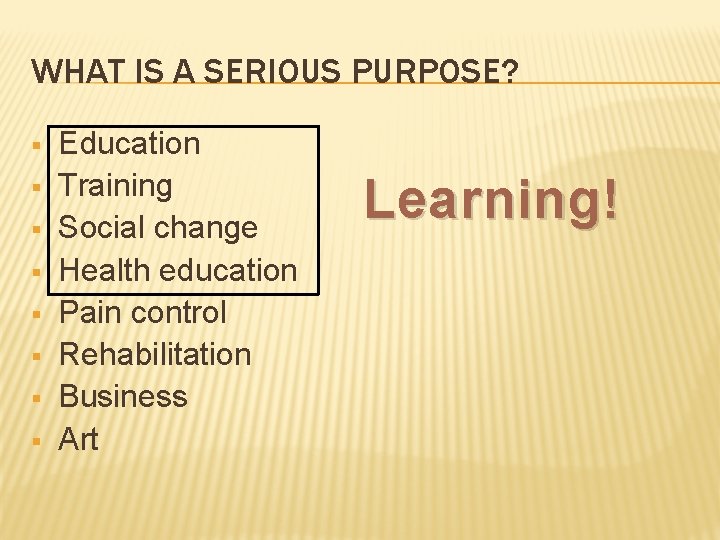 WHAT IS A SERIOUS PURPOSE?

- Education
- Training
- Social change
- Health education
- Pain control
- Rehabilitation
- Business
- Art

Learning!